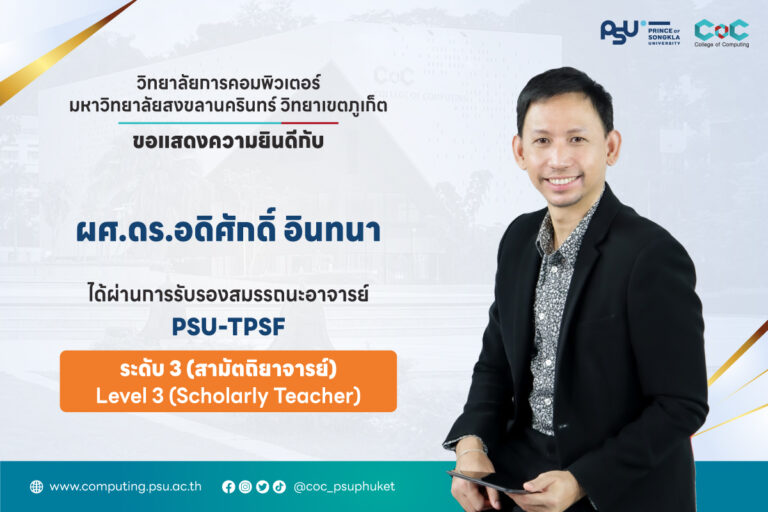 PSU PRINCE OF SONGKLA UNIVERSITY
CoC College of Computing

วิทยาลัยการคอมพิวเตอร์
มหาวิทยาลัยสงขลานครินทร์ วิทยาเขตภูเก็ต
ขอแสดงความยินดีกับ

ผศ.ดร.อดิศักดิ์ อินทนา

ได้ผ่านการรับรองสมรรถนะอาจารย์
PSU-TPSF

ระดับ 3 (สามัตถิยาจารย์)
Level 3 (Scholarly Teacher)

www.computing.psu.ac.th
@coc_psuphuket